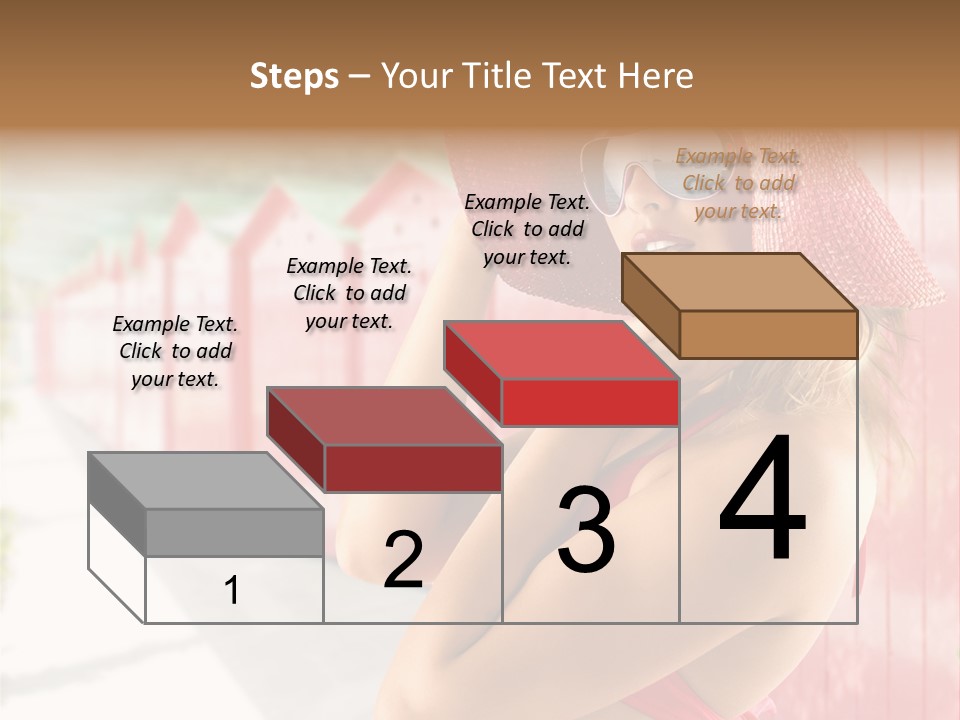 Steps – Your Title Text Here

Example Text. Click to add your text.

Example Text. Click to add your text.

Example Text. Click to add your text.

Example Text. Click to add your text.

1

2

3

4